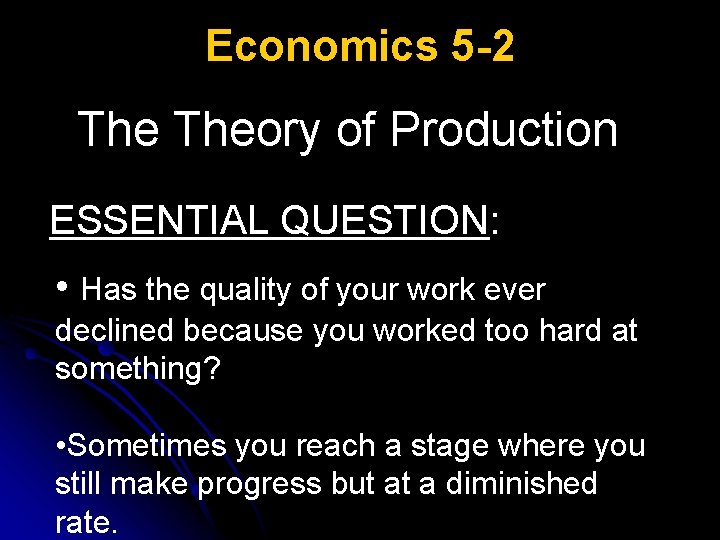 Economics 5-2

The Theory of Production

ESSENTIAL QUESTION:

• Has the quality of your work ever declined because you worked too hard at something?

•Sometimes you reach a stage where you still make progress but at a diminished rate.